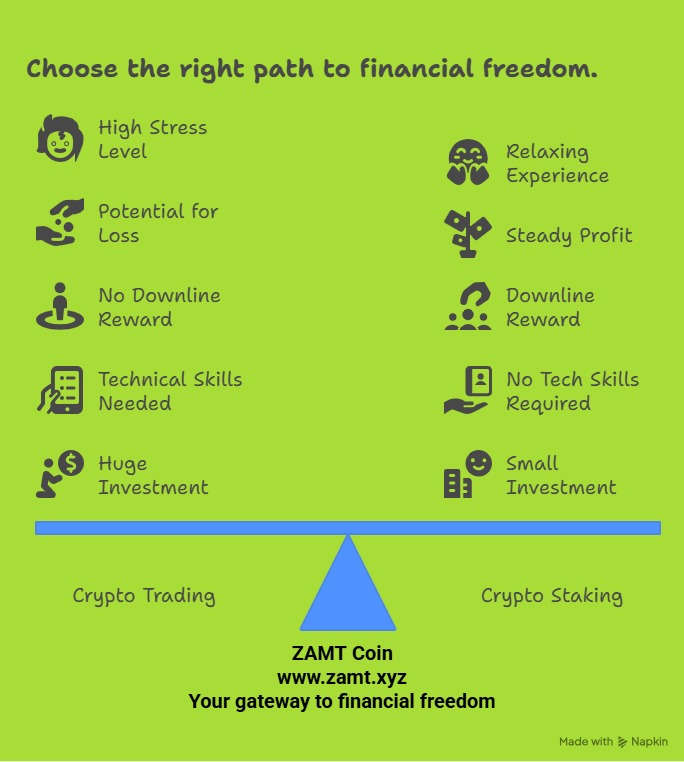 Choose the right path to financial freedom.

High Stress Level

Potential for Loss

No Downline Reward

Technical Skills Needed

Huge Investment

Relaxing Experience

Steady Profit

Downline Reward

No Tech Skills Required

Small Investment

Crypto Trading

Crypto Staking

ZAMT Coin
www.zamt.xyz
Your gateway to financial freedom

Made with Napkin